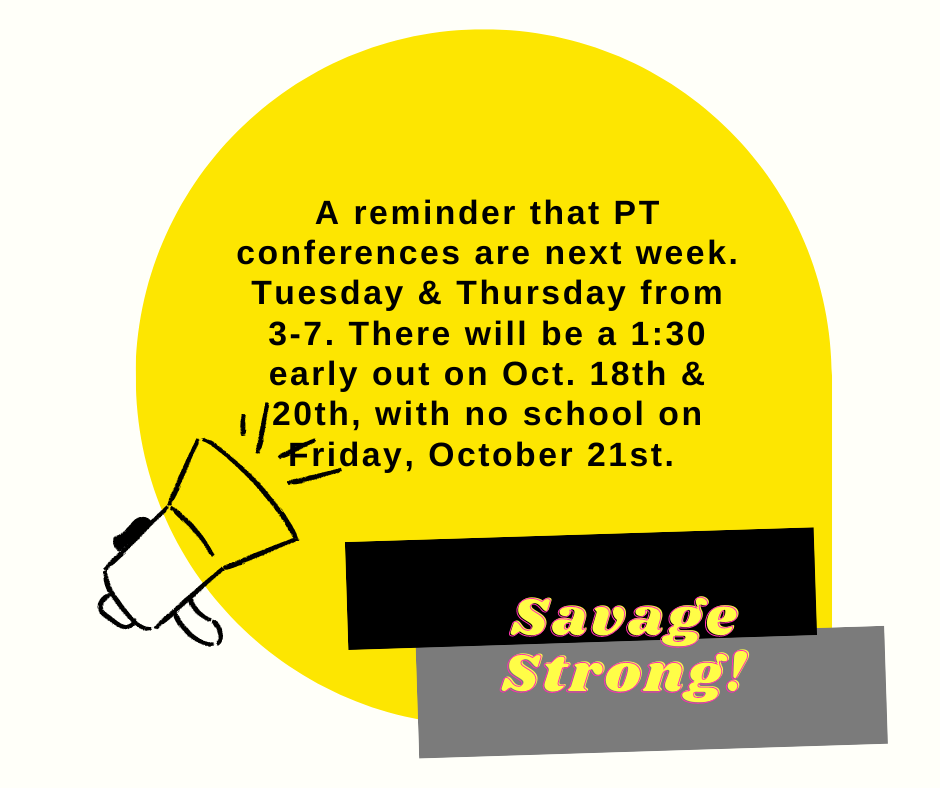 A reminder that PT conferences are next week. Tuesday & Thursday from 3-7. There will be a 1:30 early out on Oct. 18th & 20th, with no school on Friday, October 21st.

Savage Strong!